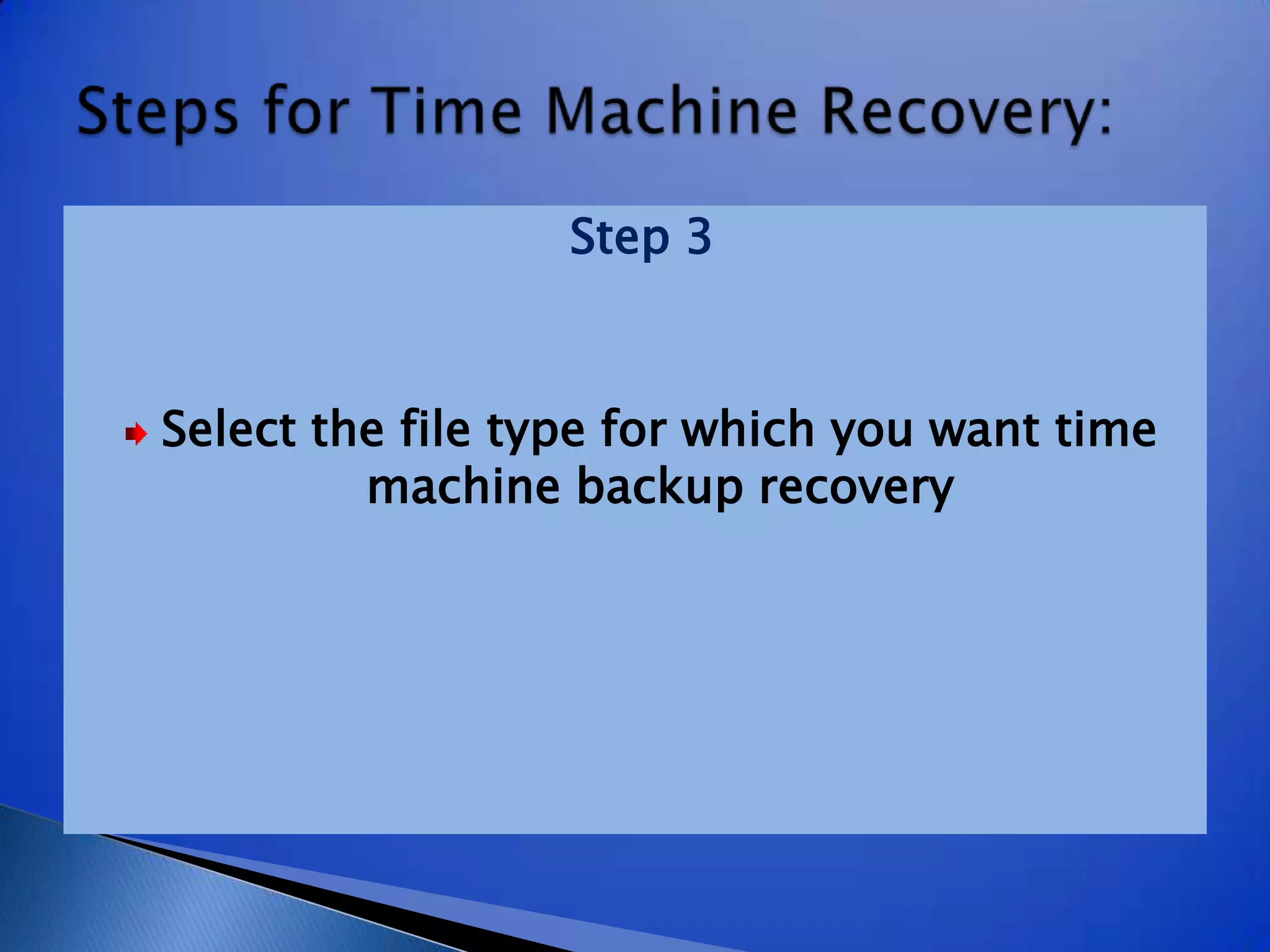 Steps for Time Machine Recovery:

Step 3

Select the file type for which you want time machine backup recovery